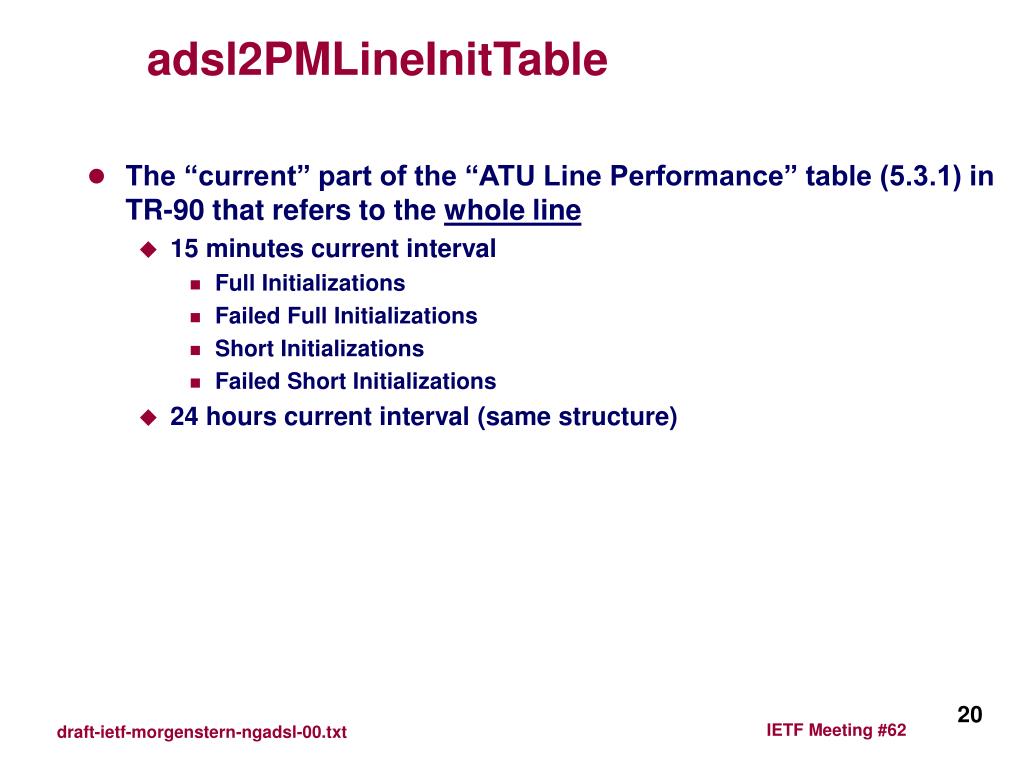 adsl2PMLineInitTable

The “current” part of the “ATU Line Performance” table (5.3.1) in TR-90 that refers to the whole line

15 minutes current interval

Full Initializations

Failed Full Initializations

Short Initializations

Failed Short Initializations

24 hours current interval (same structure)

draft-ietf-morgenstern-ngadsl-00.txt

IETF Meeting #62

20